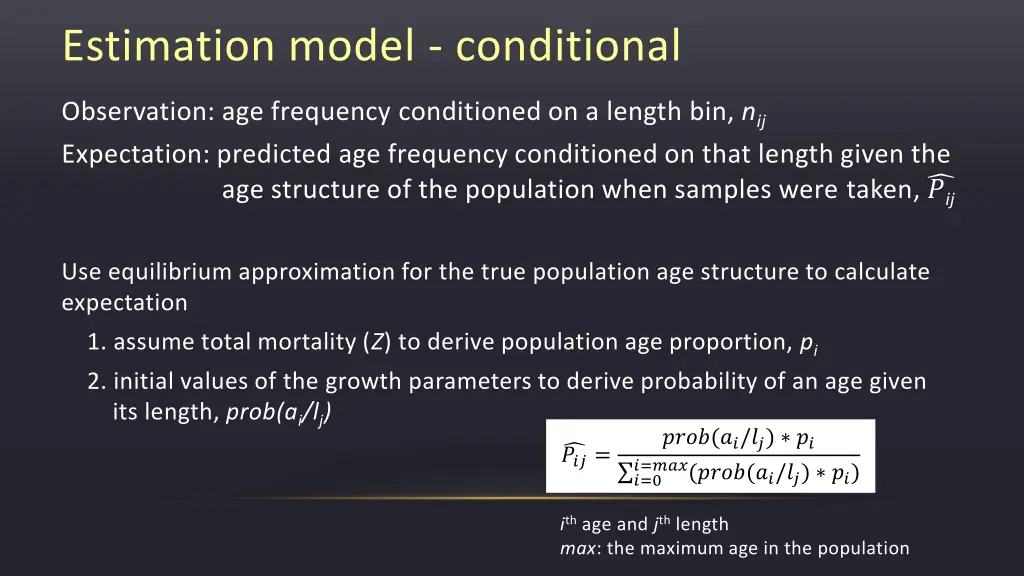 Estimation model - conditional

Observation: age frequency conditioned on a length bin, $n_{ij}$

Expectation: predicted age frequency conditioned on that length given the age structure of the population when samples were taken, $\widehat{P_{ij}}$

Use equilibrium approximation for the true population age structure to calculate expectation

1. assume total mortality ($Z$) to derive population age proportion, $p_i$

2. initial values of the growth parameters to derive probability of an age given its length, $prob(a_i/l_j)$

$\widehat{P_{ij}} = \frac{prob(a_i/l_j) * p_i}{\sum_{i=0}^{i=max}(prob(a_i/l_j) * p_i)}$

$i^{th}$ age and $j^{th}$ length
$max$: the maximum age in the population